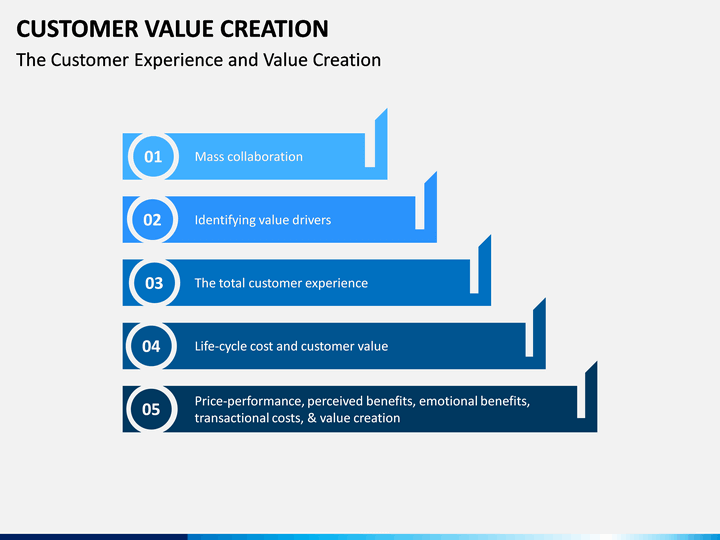 CUSTOMER VALUE CREATION
The Customer Experience and Value Creation

01 Mass collaboration

02 Identifying value drivers

03 The total customer experience

04 Life-cycle cost and customer value

05 Price-performance, perceived benefits, emotional benefits, transactional costs, & value creation